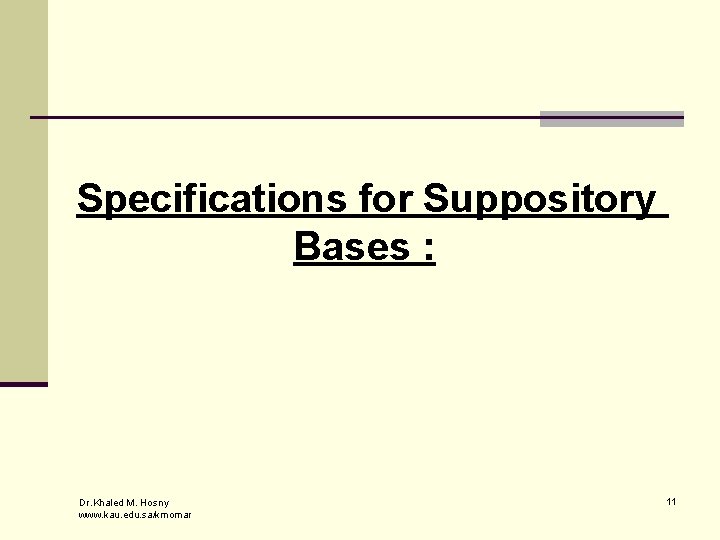 Specifications for Suppository Bases :

Dr.Khaled M. Hosny
www.kau.edu.sa/kmomar

11